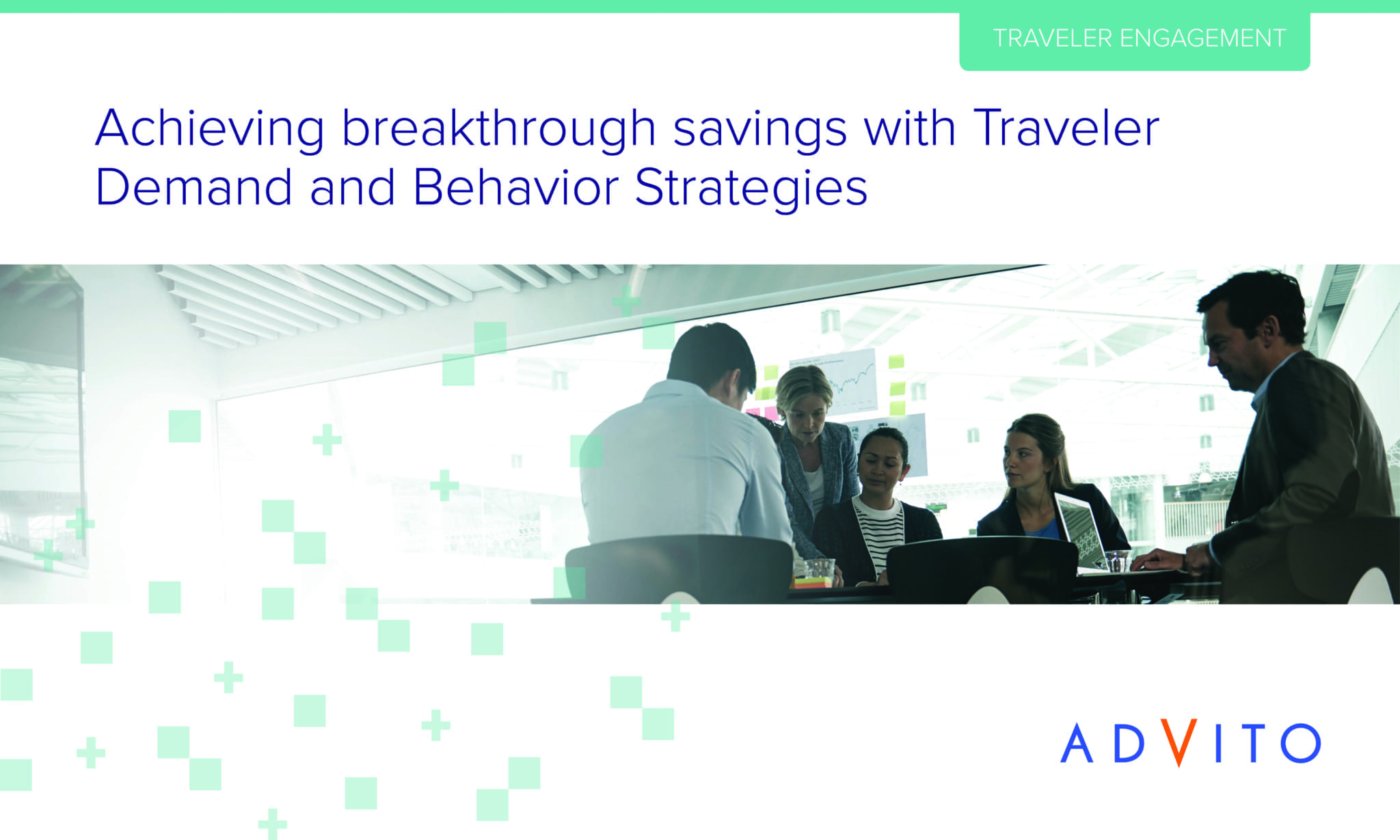 TRAVELER ENGAGEMENT

Achieving breakthrough savings with Traveler Demand and Behavior Strategies

ADVITO